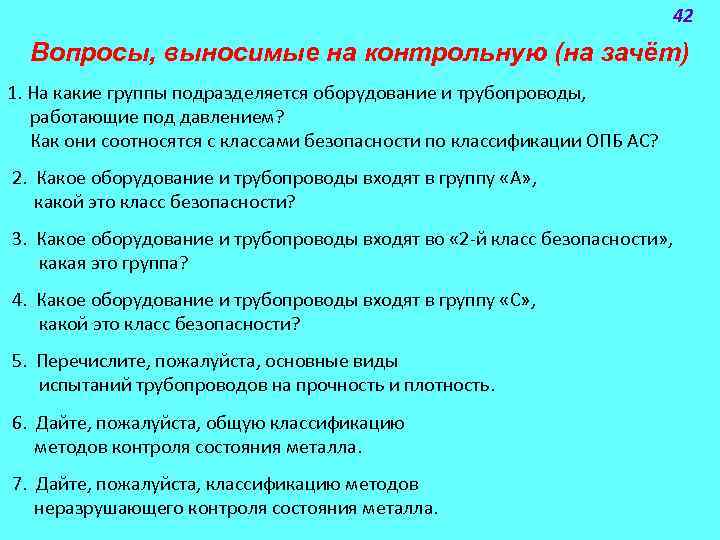 42

Вопросы, выносимые на контрольную (на зачёт)

1. На какие группы подразделяется оборудование и трубопроводы, работающие под давлением? Как они соотносятся с классами безопасности по классификации ОПБ АС?

2. Какое оборудование и трубопроводы входят в группу «А», какой это класс безопасности?

3. Какое оборудование и трубопроводы входят во «2-й класс безопасности», какая это группа?

4. Какое оборудование и трубопроводы входят в группу «С», какой это класс безопасности?

5. Перечислите, пожалуйста, основные виды испытаний трубопроводов на прочность и плотность.

6. Дайте, пожалуйста, общую классификацию методов контроля состояния металла.

7. Дайте, пожалуйста, классификацию методов неразрушающего контроля состояния металла.